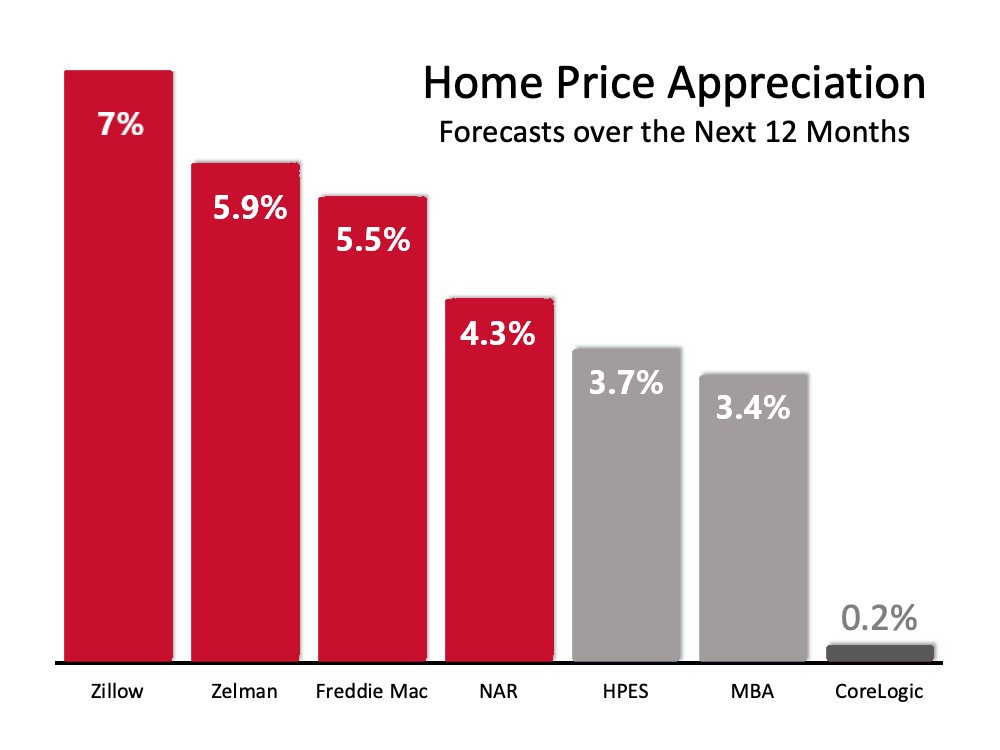 Home Price Appreciation
Forecasts over the Next 12 Months

7%
5.9%
5.5%
4.3%
3.7%
3.4%
0.2%

Zillow
Zelman
Freddie Mac
NAR
HPES
MBA
CoreLogic